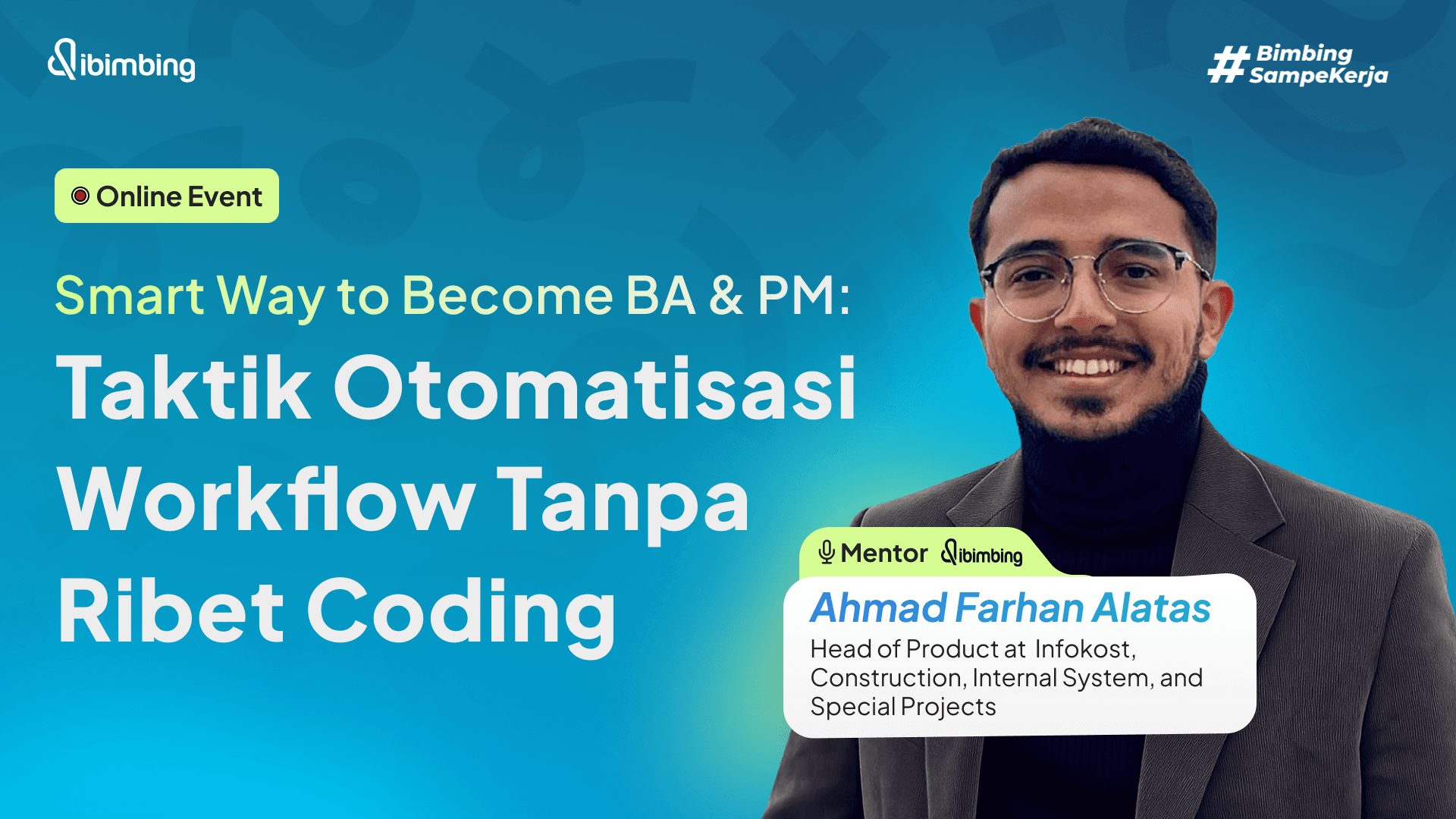 ibimbing

#Bimbing SampeKerja

Online Event

Smart Way to Become BA & PM:

Taktik Otomatisasi Workflow Tanpa Ribet Coding

Mentor ibimbing

Ahmad Farhan Alatas

Head of Product at Infokost, Construction, Internal System, and Special Projects